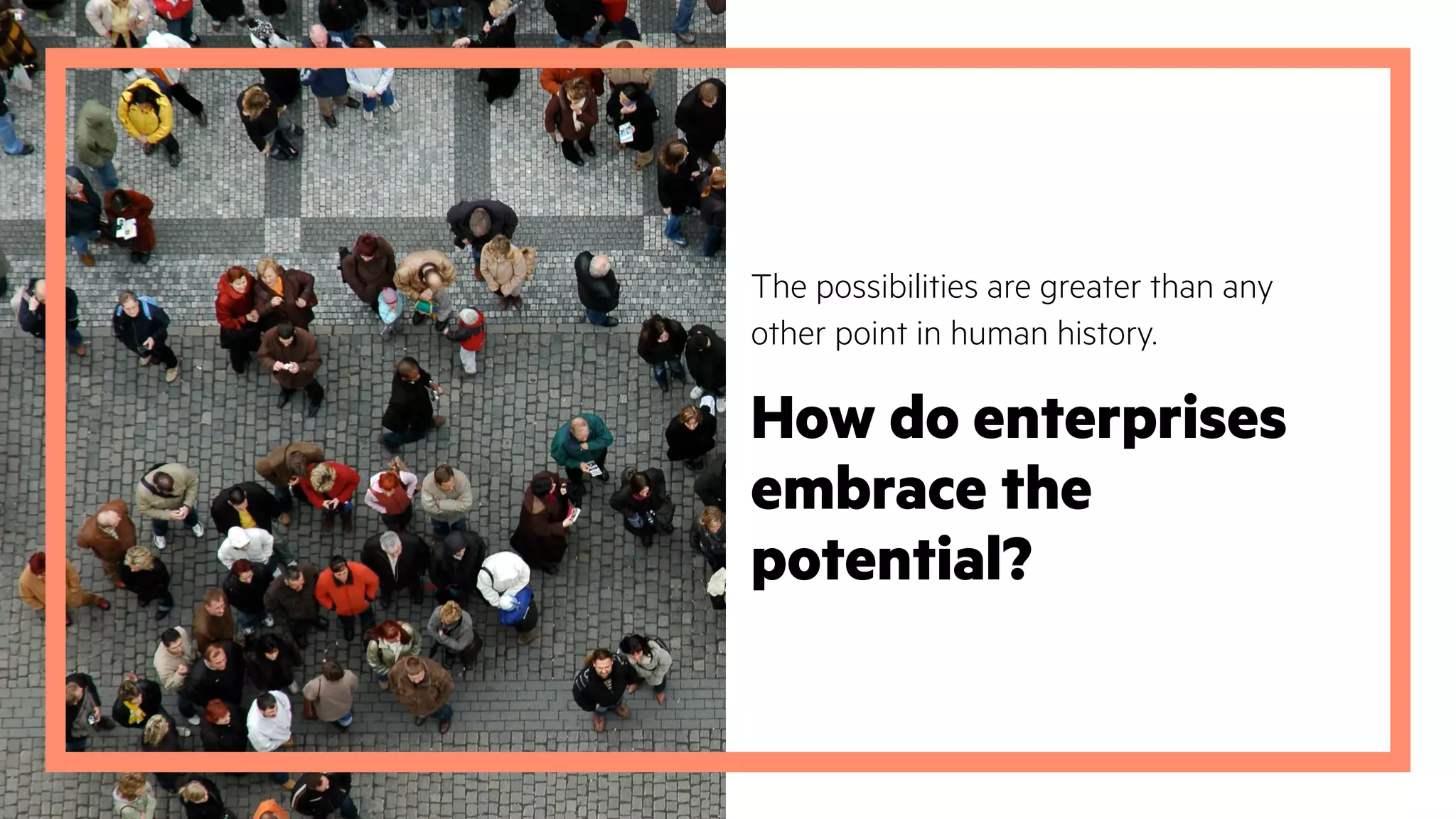 The possibilities are greater than any other point in human history.

How do enterprises embrace the potential?